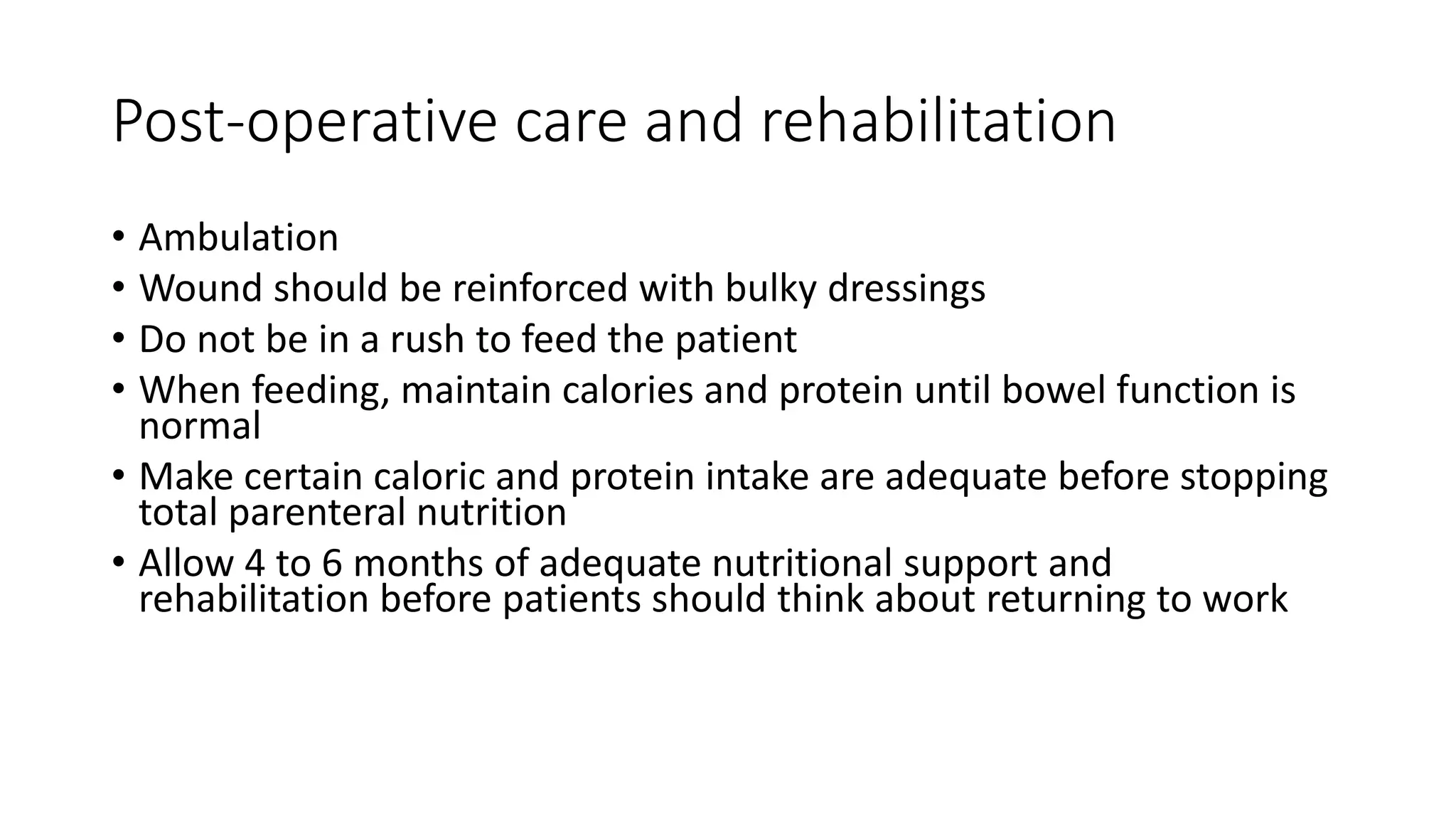 Post-operative care and rehabilitation

• Ambulation
• Wound should be reinforced with bulky dressings
• Do not be in a rush to feed the patient
• When feeding, maintain calories and protein until bowel function is normal
• Make certain caloric and protein intake are adequate before stopping total parenteral nutrition
• Allow 4 to 6 months of adequate nutritional support and rehabilitation before patients should think about returning to work